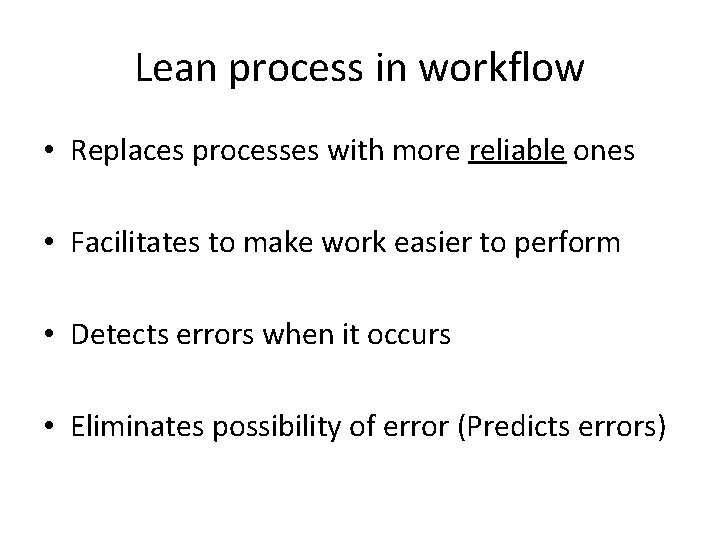 Lean process in workflow

• Replaces processes with more reliable ones

• Facilitates to make work easier to perform

• Detects errors when it occurs

• Eliminates possibility of error (Predicts errors)